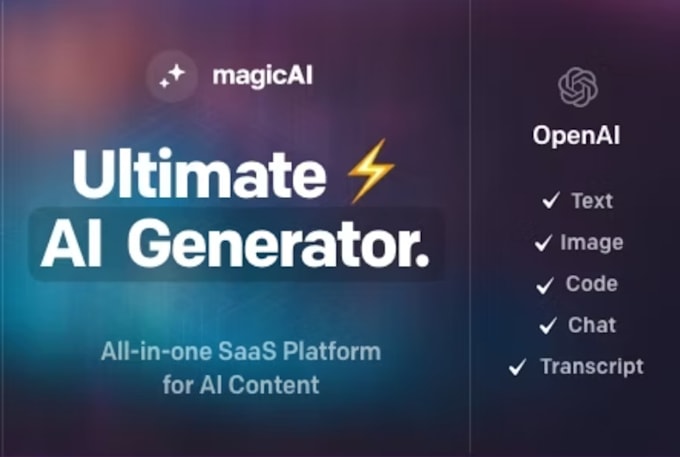 magicAI

Ultimate ⚡
AI Generator.

All-in-one SaaS Platform for AI Content

OpenAI

✓ Text
✓ Image
✓ Code
✓ Chat
✓ Transcript